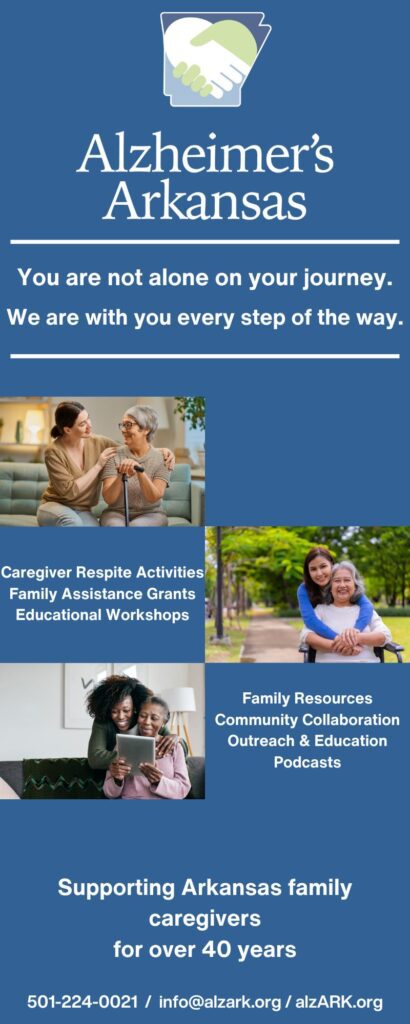 Alzheimer's Arkansas

You are not alone on your journey.

We are with you every step of the way.

Caregiver Respite Activities
Family Assistance Grants
Educational Workshops

Family Resources
Community Collaboration
Outreach & Education
Podcasts

Supporting Arkansas family caregivers for over 40 years

501-224-0021 / info@alzark.org / alzARK.org